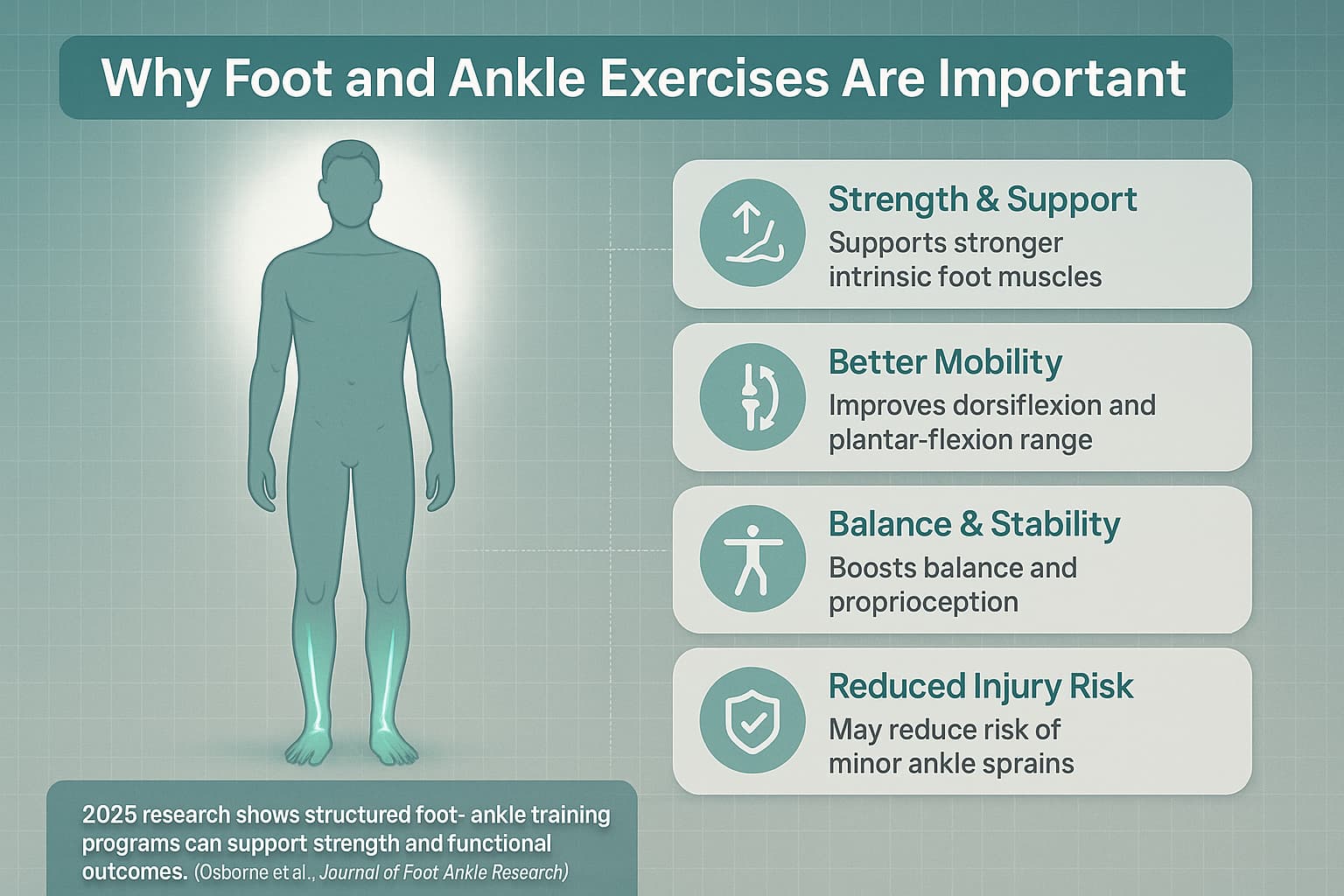 Why Foot and Ankle Exercises Are Important

Strength & Support
Supports stronger intrinsic foot muscles

Better Mobility
Improves dorsiflexion and plantar-flexion range

Balance & Stability
Boosts balance and proprioception

Reduced Injury Risk
May reduce risk of minor ankle sprains

2025 research shows structured foot- ankle training programs can support strength and functional outcomes. (Osborne et al., Journal of Foot Ankle Research)